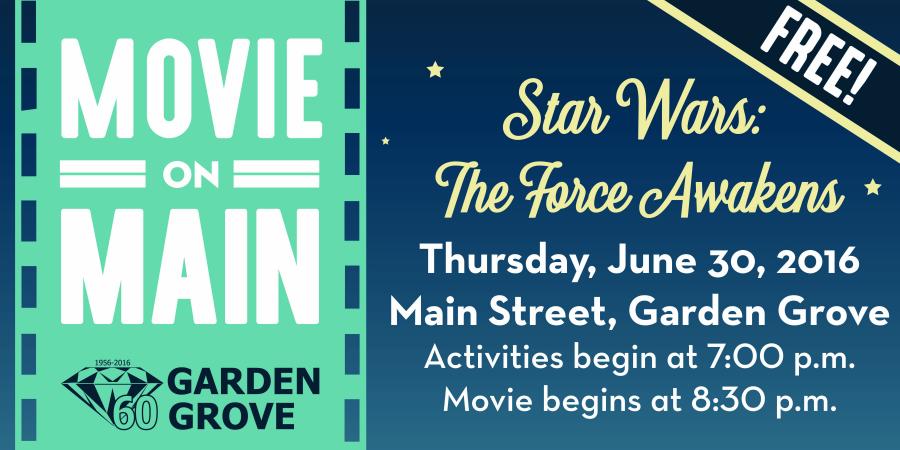 MOVIE
ON
MAIN

1956-2016
60
GARDEN GROVE

FREE!

Star Wars: The Force Awakens

Thursday, June 30, 2016
Main Street, Garden Grove
Activities begin at 7:00 p.m.
Movie begins at 8:30 p.m.